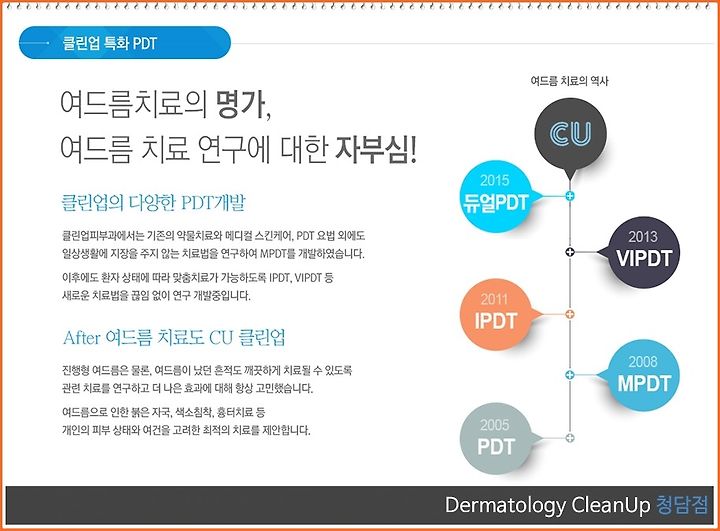 클린업 특화 PDT

여드름치료의 명가,
여드름 치료 연구에 대한 자부심!

클린업의 다양한 PDT개발

클린업피부과에서는 기존의 약물치료와 메디컬 스킨케어, PDT 요법 외에도 일상생활에 지장을 주지 않는 치료법을 연구하여 MPDT를 개발하였습니다.

이후에도 환자 상태에 따라 맞춤치료가 가능하도록 IPDT, VIPDT 등 새로운 치료법을 끊임 없이 연구 개발중입니다.

After 여드름 치료도 CU 클린업

진행형 여드름은 물론, 여드름이 났던 흔적도 깨끗하게 치료될 수 있도록 관련 치료를 연구하고 더 나은 효과에 대해 항상 고민했습니다.

여드름으로 인한 붉은 자국, 색소침착, 흉터치료 등 개인의 피부 상태와 여건을 고려한 최적의 치료를 제안합니다.

여드름 치료의 역사

CU

2015
듀얼PDT

2013
VIPDT

2011
IPDT

2008
MPDT

2005
PDT

Dermatology CleanUp 청담점